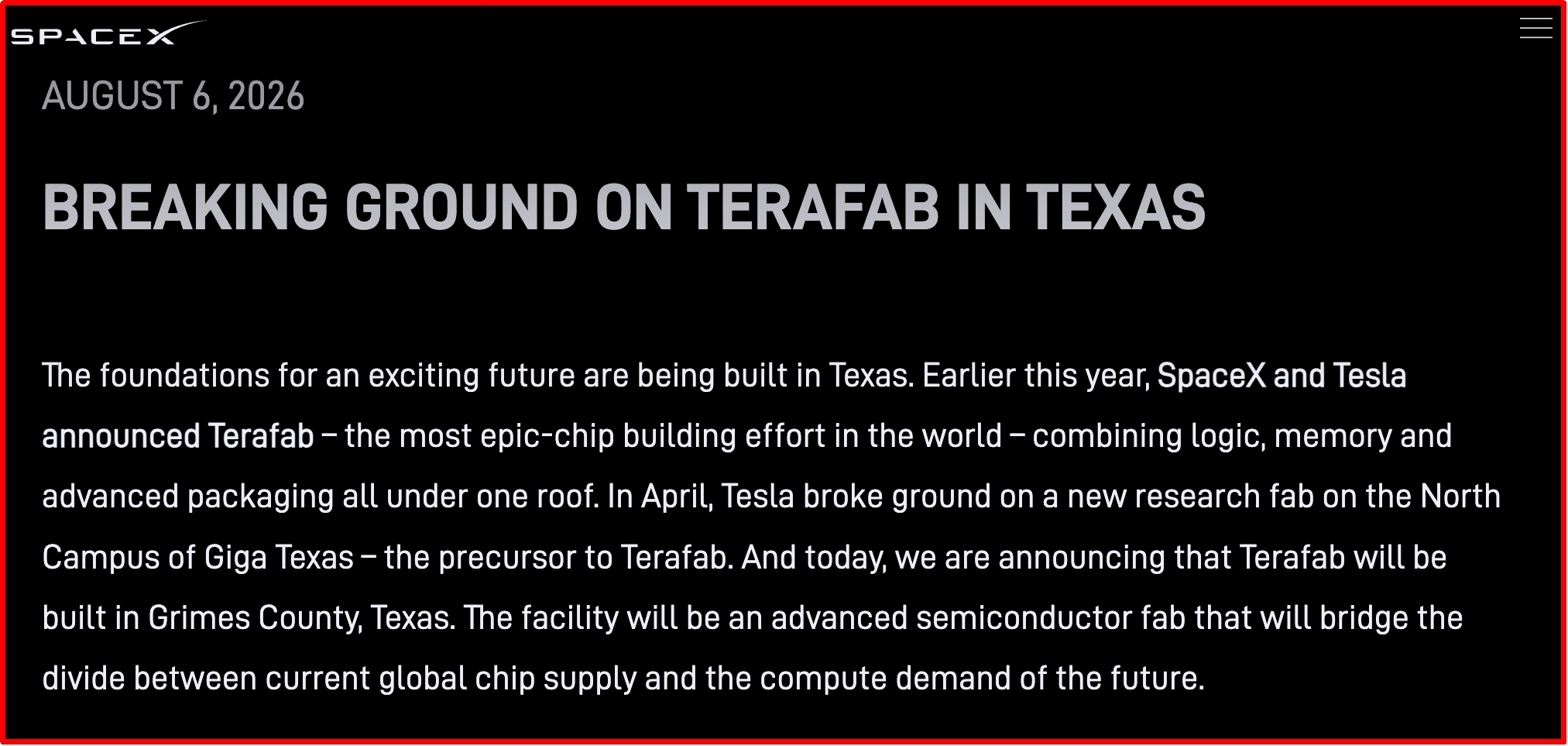 SPACEX

AUGUST 6, 2026

BREAKING GROUND ON TERAFAB IN TEXAS

The foundations for an exciting future are being built in Texas. Earlier this year, SpaceX and Tesla announced Terafab – the most epic-chip building effort in the world – combining logic, memory and advanced packaging all under one roof. In April, Tesla broke ground on a new research fab on the North Campus of Giga Texas – the precursor to Terafab. And today, we are announcing that Terafab will be built in Grimes County, Texas. The facility will be an advanced semiconductor fab that will bridge the divide between current global chip supply and the compute demand of the future.